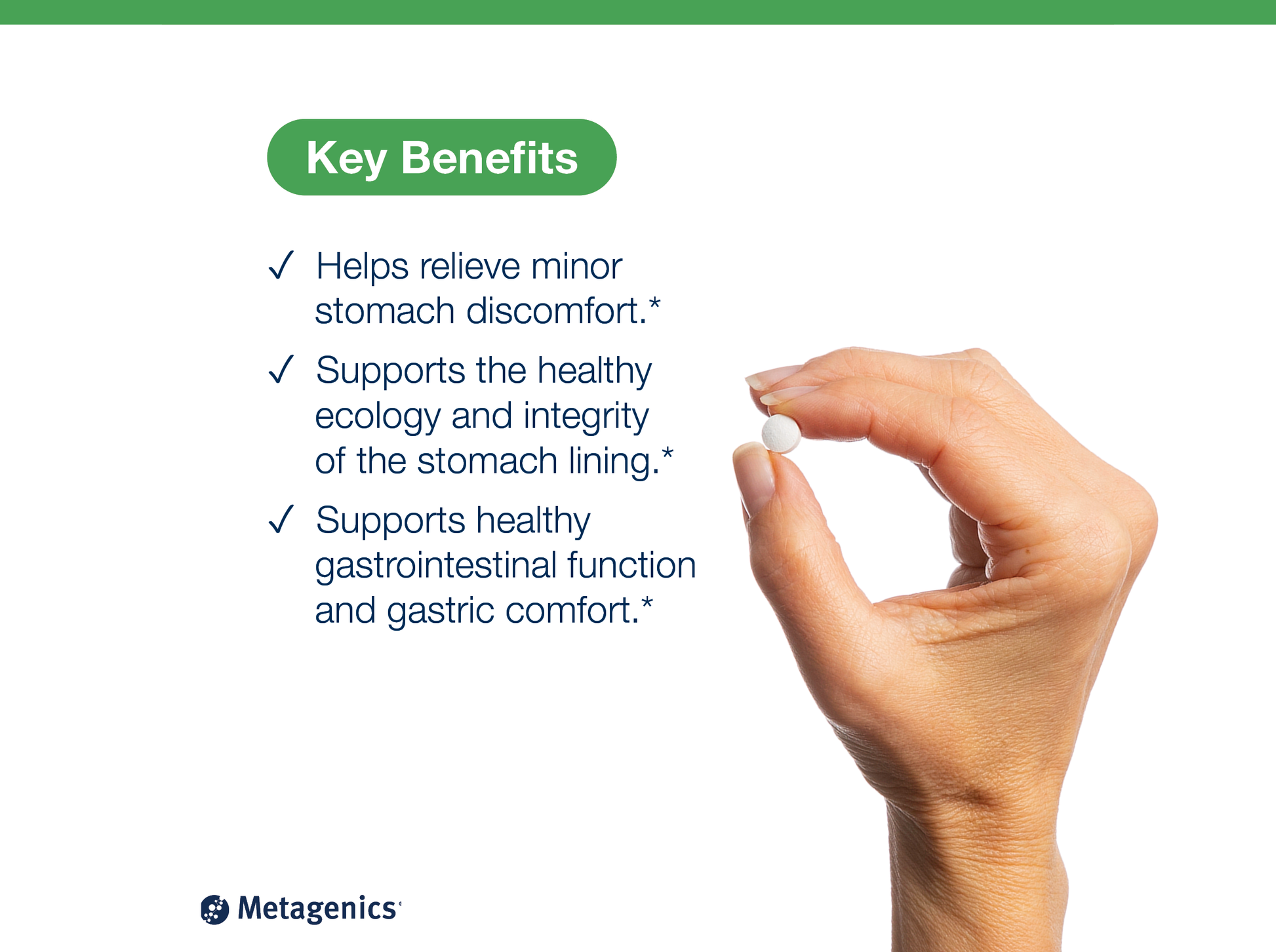 Key Benefits

✓ Helps relieve minor stomach discomfort.*

✓ Supports the healthy ecology and integrity of the stomach lining.*

✓ Supports healthy gastrointestinal function and gastric comfort.*

Metagenics